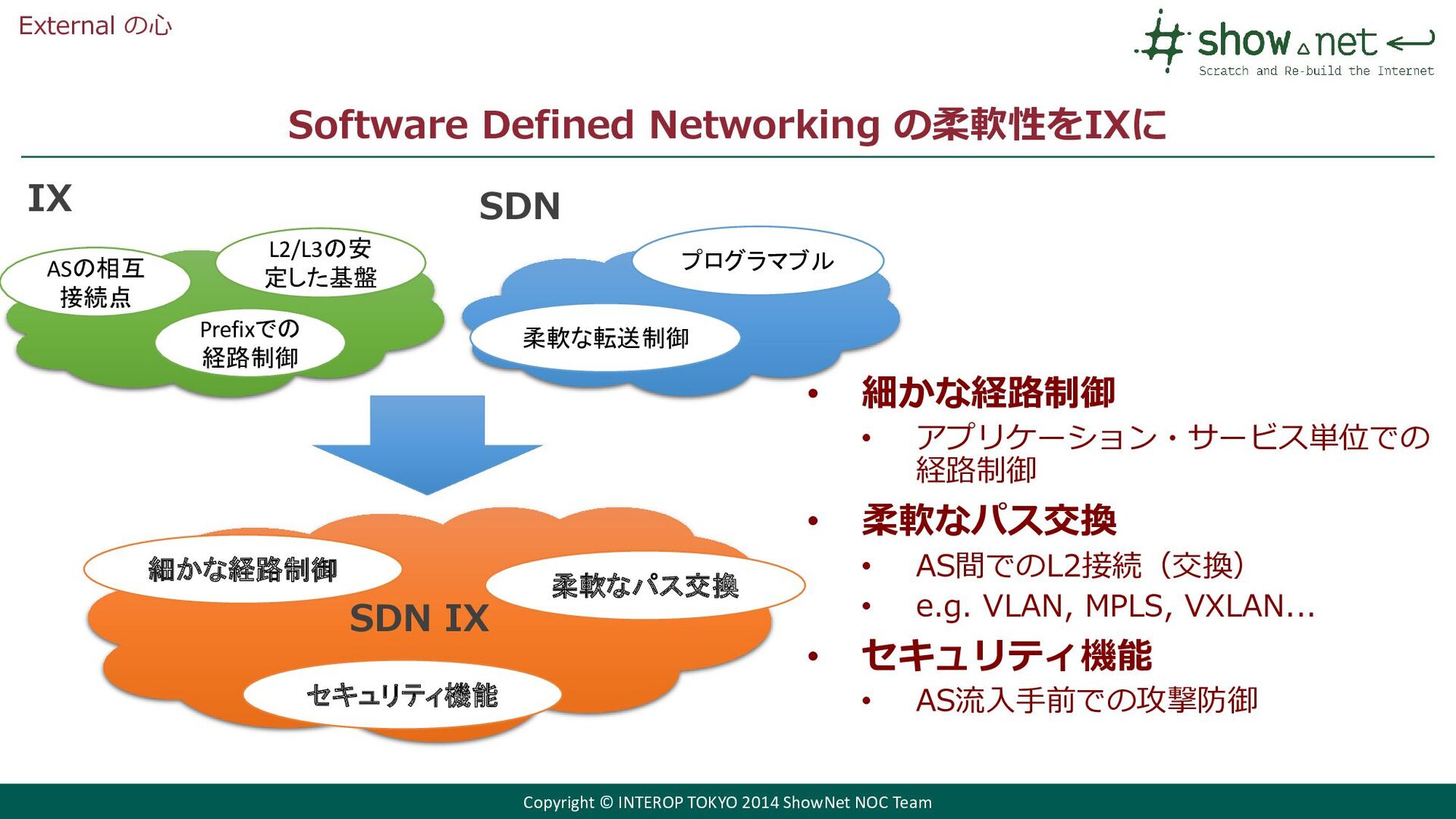 External の心

show net
Scratch and Re-build the Internet

Software Defined Networking の柔軟性をIXに

IX

ASの相互接続点

L2/L3の安定した基盤

Prefixでの経路制御

SDN

プログラマブル

柔軟な転送制御

細かな経路制御

柔軟なパス交換

SDN IX

セキュリティ機能

• 細かな経路制御
  • アプリケーション・サービス単位での経路制御
• 柔軟なパス交換
  • AS間でのL2接続（交換）
  • e.g. VLAN, MPLS, VXLAN…
• セキュリティ機能
  • AS流入手前での攻撃防御

Copyright © INTEROP TOKYO 2014 ShowNet NOC Team